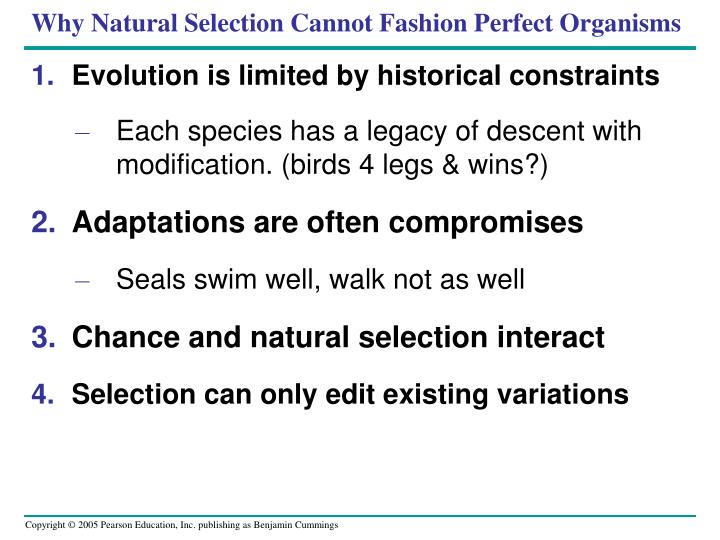 Why Natural Selection Cannot Fashion Perfect Organisms

1. Evolution is limited by historical constraints

– Each species has a legacy of descent with modification. (birds 4 legs & wins?)

2. Adaptations are often compromises

– Seals swim well, walk not as well

3. Chance and natural selection interact

4. Selection can only edit existing variations

Copyright © 2005 Pearson Education, Inc. publishing as Benjamin Cummings